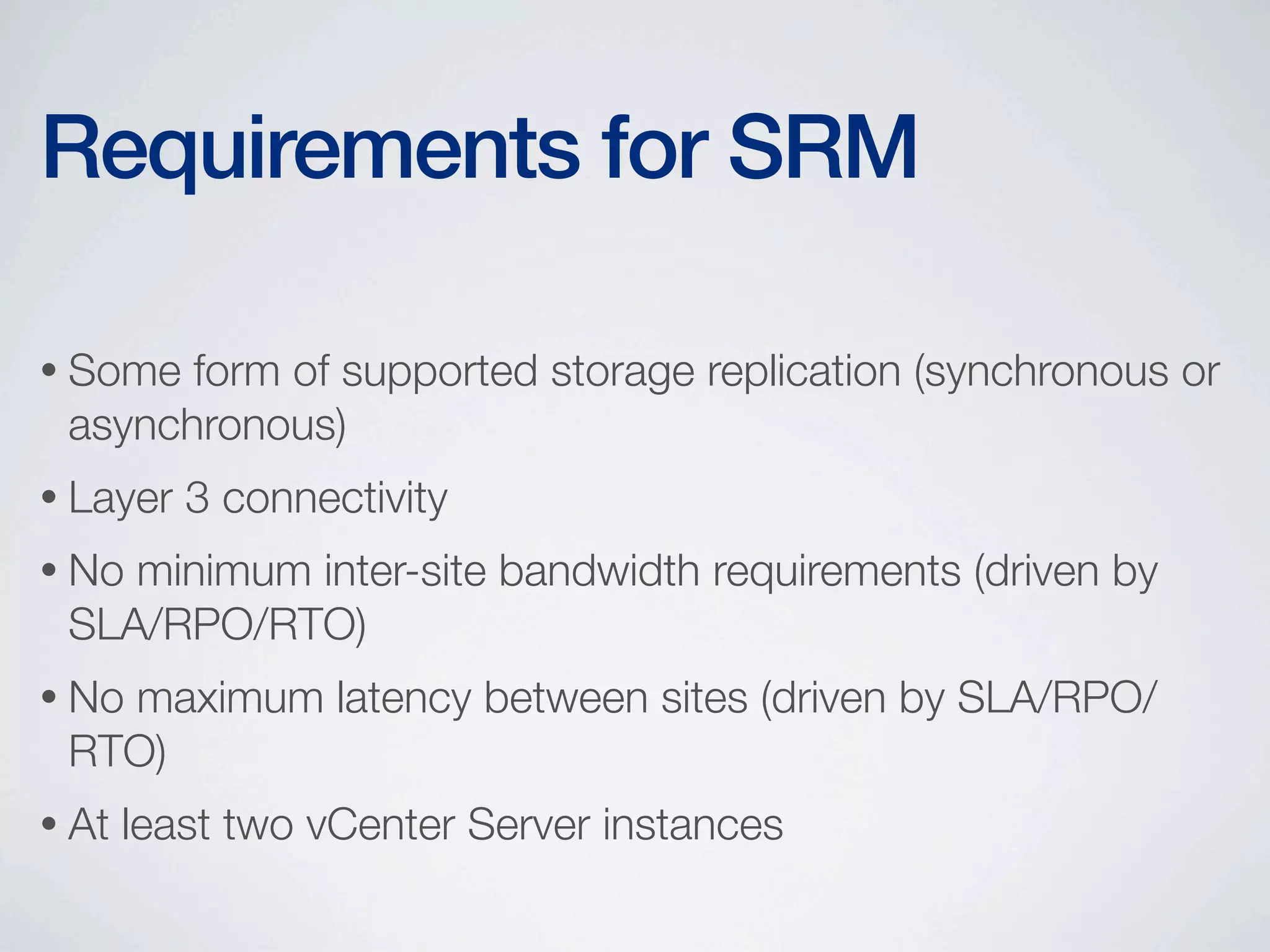 Requirements for SRM

• Some form of supported storage replication (synchronous or asynchronous)

• Layer 3 connectivity

• No minimum inter-site bandwidth requirements (driven by SLA/RPO/RTO)

• No maximum latency between sites (driven by SLA/RPO/RTO)

• At least two vCenter Server instances